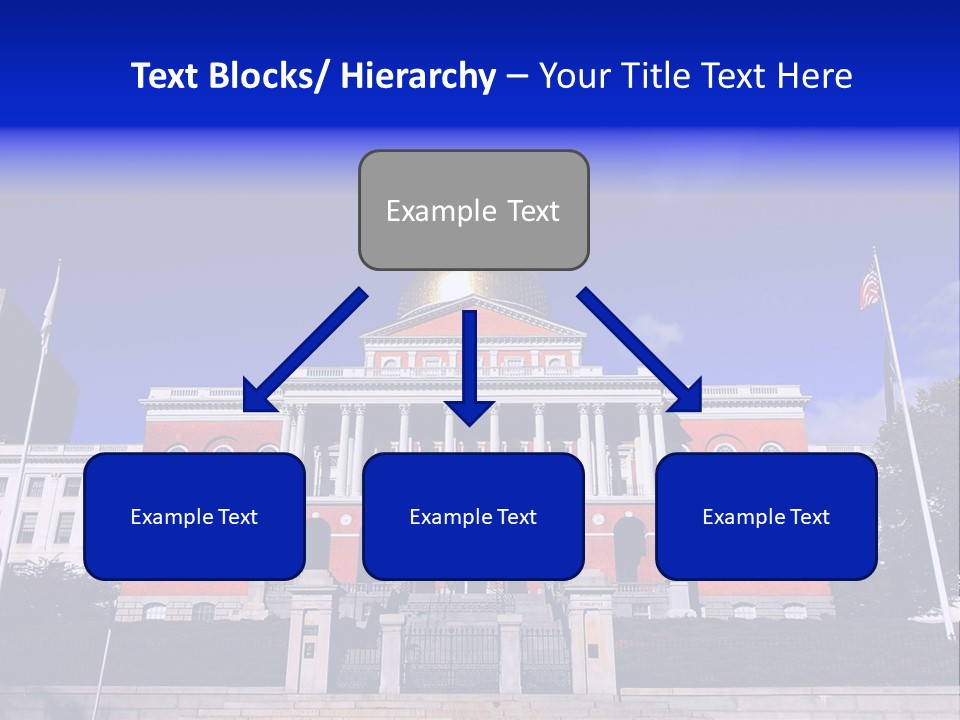 Text Blocks/ Hierarchy – Your Title Text Here

Example Text

Example Text

Example Text

Example Text